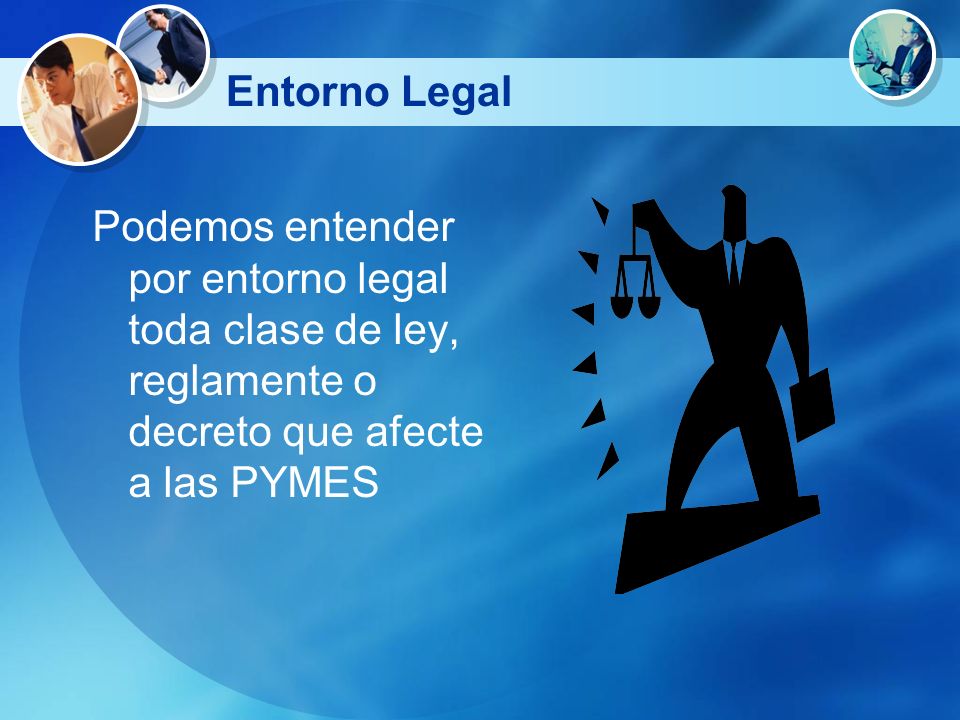 Entorno Legal

Podemos entender por entorno legal toda clase de ley, reglamente o decreto que afecte a las PYMES